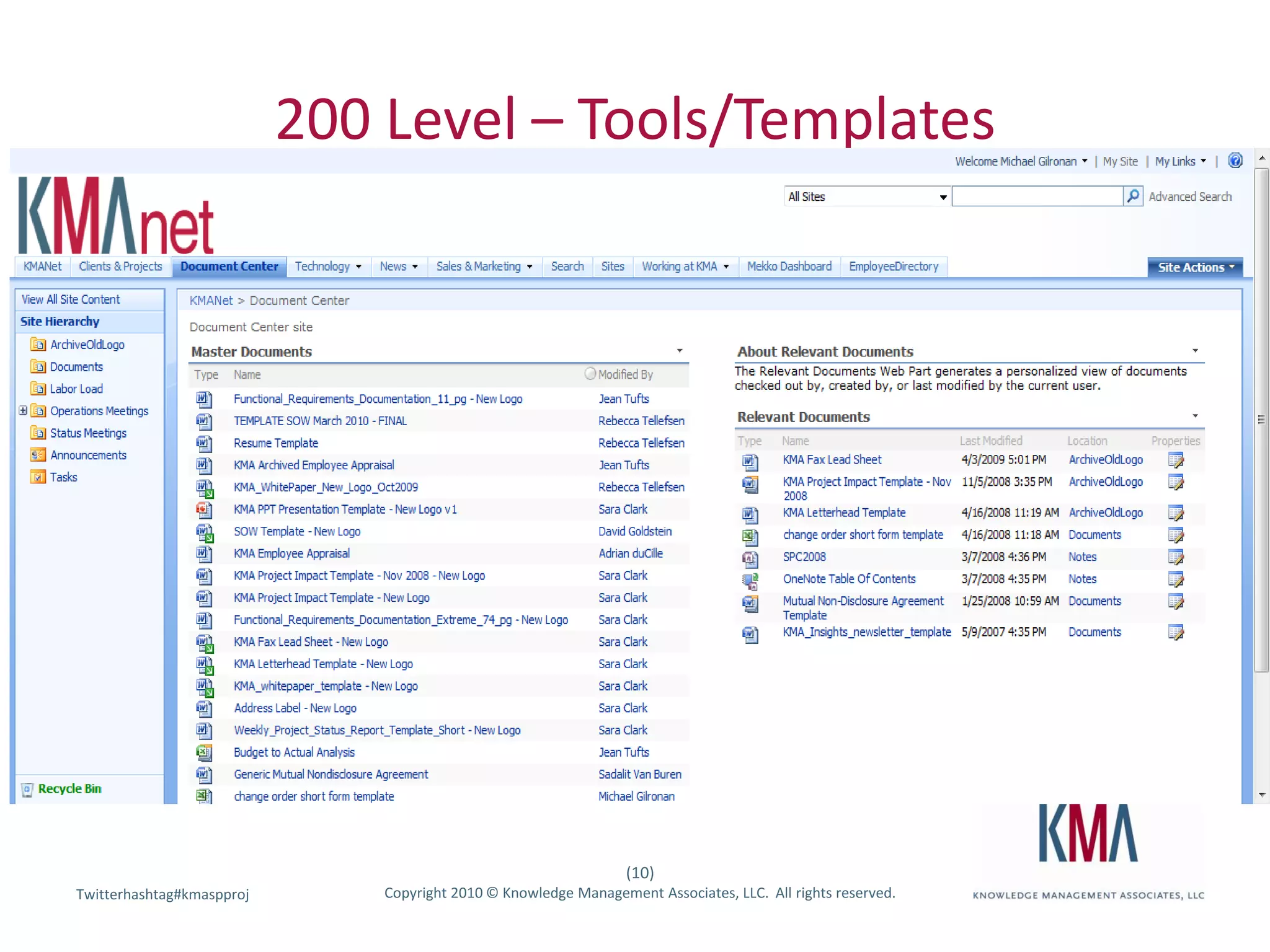 200 Level – Tools/Templates

Welcome Michael Gilronan | My Site | My Links |

KMAnet

All Sites Advanced Search

KMANet | Clients & Projects | Document Center | Technology | News | Sales & Marketing | Search | Sites | Working at KMA | Mekko Dashboard | EmployeeDirectory | Site Actions

View All Site Content
Site Hierarchy
ArchiveOldLogo
Documents
Labor Load
Operations Meetings
Status Meetings
Announcements
Tasks

Recycle Bin

KMANet > Document Center

Document Center site

Master Documents

| Type | Name | Modified By |
|---|---|---|
| | Functional_Requirements_Documentation_11_pg - New Logo | Jean Tufts |
| | TEMPLATE SOW March 2010 - FINAL | Rebecca Tellefsen |
| | Resume Template | Rebecca Tellefsen |
| | KMA Archived Employee Appraisal | Jean Tufts |
| | KMA_WhitePaper_New_Logo_Oct2009 | Rebecca Tellefsen |
| | KMA PPT Presentation Template - New Logo v1 | Sara Clark |
| | SOW Template - New Logo | David Goldstein |
| | KMA Employee Appraisal | Adrian duCille |
| | KMA Project Impact Template - Nov 2008 - New Logo | Sara Clark |
| | KMA Project Impact Template - New Logo | Sara Clark |
| | Functional_Requirements_Documentation_Extreme_74_pg - New Logo | Sara Clark |
| | KMA Fax Lead Sheet - New Logo | Sara Clark |
| | KMA Letterhead Template - New Logo | Sara Clark |
| | KMA_whitepaper_template - New Logo | Sara Clark |
| | Address Label - New Logo | Sara Clark |
| | Weekly_Project_Status_Report_Template_Short - New Logo | Sara Clark |
| | Budget to Actual Analysis | Jean Tufts |
| | Generic Mutual Nondisclosure Agreement | Sadalit Van Buren |
| | change order short form template | Michael Gilronan |

About Relevant Documents

The Relevant Documents Web Part generates a personalized view of documents checked out by, created by, or last modified by the current user.

Relevant Documents

| Type | Name | Last Modified | Location | Properties |
|---|---|---|---|---|
| | KMA Fax Lead Sheet | 4/3/2009 5:01 PM | ArchiveOldLogo | |
| | KMA Project Impact Template - Nov 2008 | 11/5/2008 3:35 PM | ArchiveOldLogo | |
| | KMA Letterhead Template | 4/16/2008 11:19 AM | ArchiveOldLogo | |
| | change order short form template | 4/16/2008 11:18 AM | Documents | |
| | SPC2008 | 3/7/2008 4:36 PM | Notes | |
| | OneNote Table Of Contents | 3/7/2008 4:35 PM | Notes | |
| | Mutual Non-Disclosure Agreement Template | 1/25/2008 10:59 AM | Documents | |
| | KMA_Insights_newsletter_template | 5/9/2007 4:35 PM | Documents | |

Twitterhashtag#kmaspproj

(10)
Copyright 2010 © Knowledge Management Associates, LLC. All rights reserved.

KMA
KNOWLEDGE MANAGEMENT ASSOCIATES, LLC